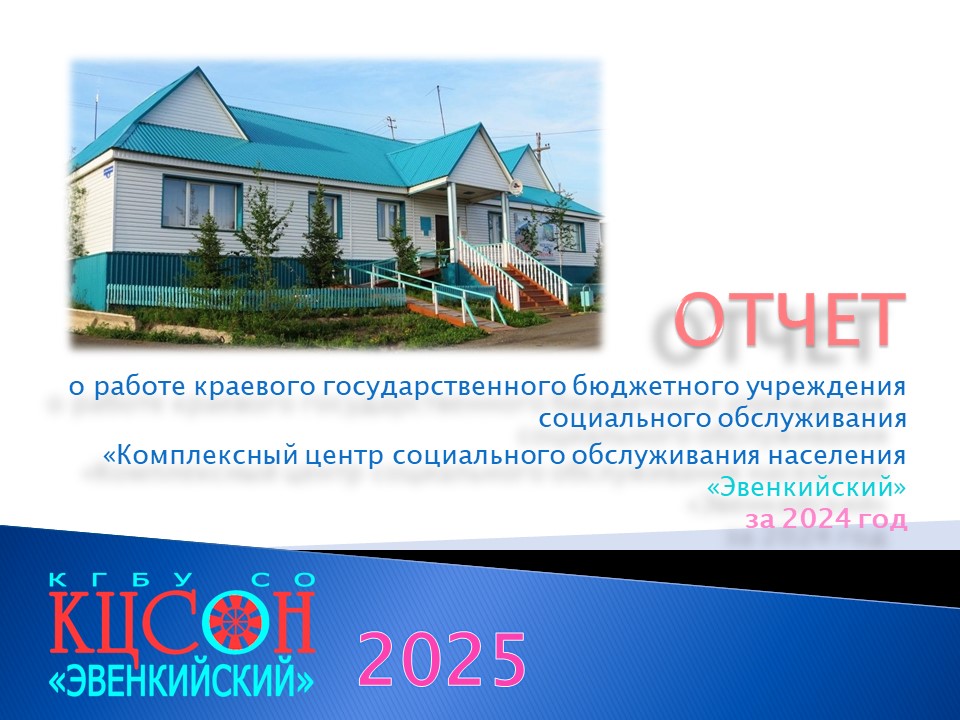 ОТЧЕТ

о работе краевого государственного бюджетного учреждения социального обслуживания «Комплексный центр социального обслуживания населения «Эвенкийский» за 2024 год

КГБУ СО
КЦСОН
«ЭВЕНКИЙСКИЙ»

2025